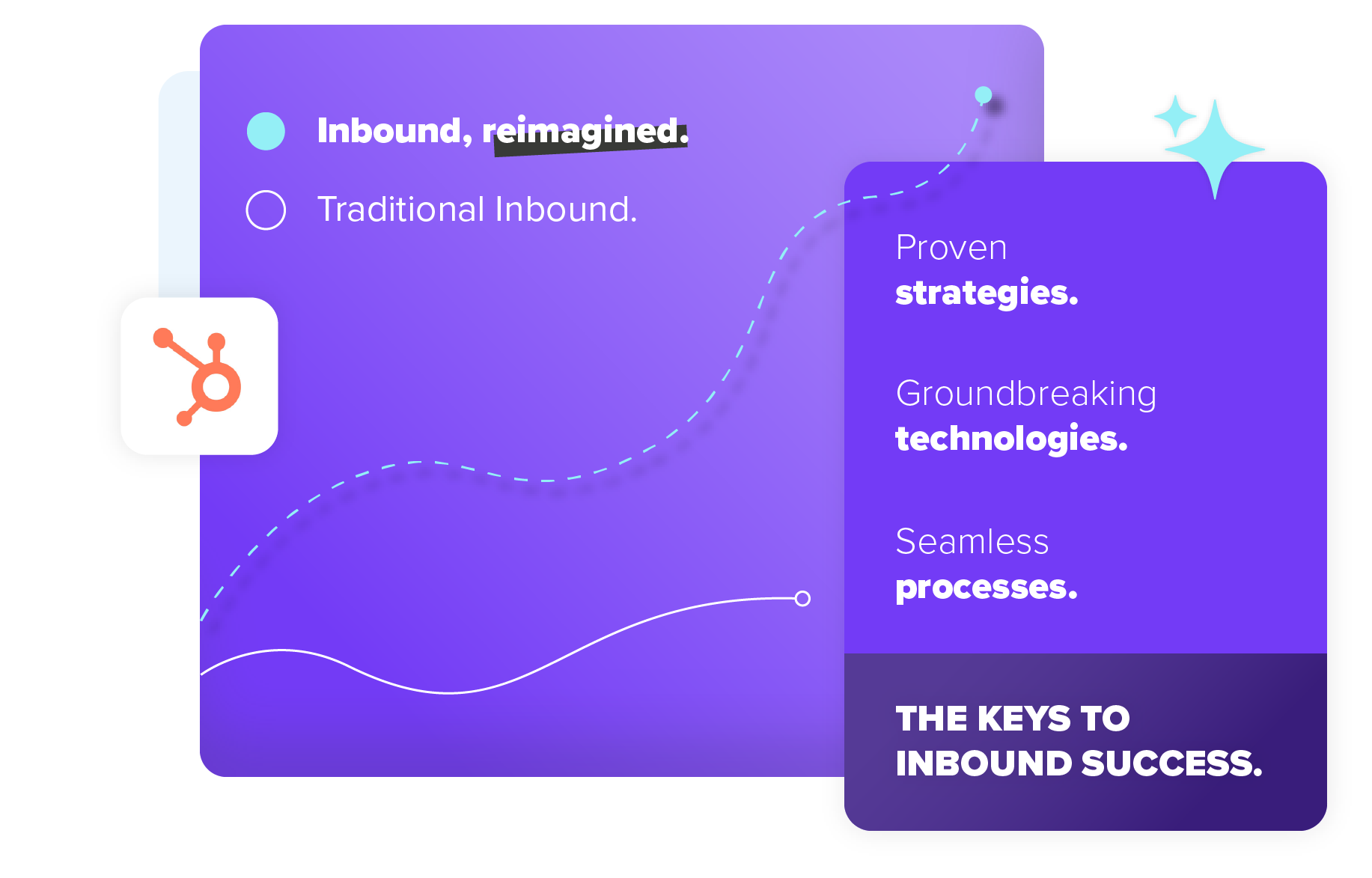 Inbound, reimagined.

Traditional Inbound.

Proven
strategies.

Groundbreaking
technologies.

Seamless
processes.

THE KEYS TO
INBOUND SUCCESS.